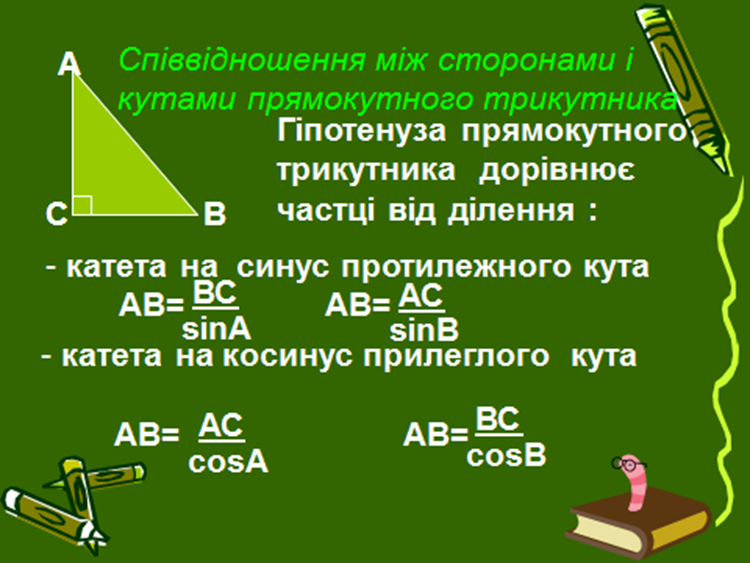 A

C

B

Співвідношення між сторонами і кутами прямокутного трикутника

Гіпотенуза прямокутного трикутника дорівнює частці від ділення :

- катета на синус протилежного кута

$AB=\frac{BC}{\sin A}$ $AB=\frac{AC}{\sin B}$

- катета на косинус прилеглого кута

$AB=\frac{AC}{\cos A}$ $AB=\frac{BC}{\cos B}$